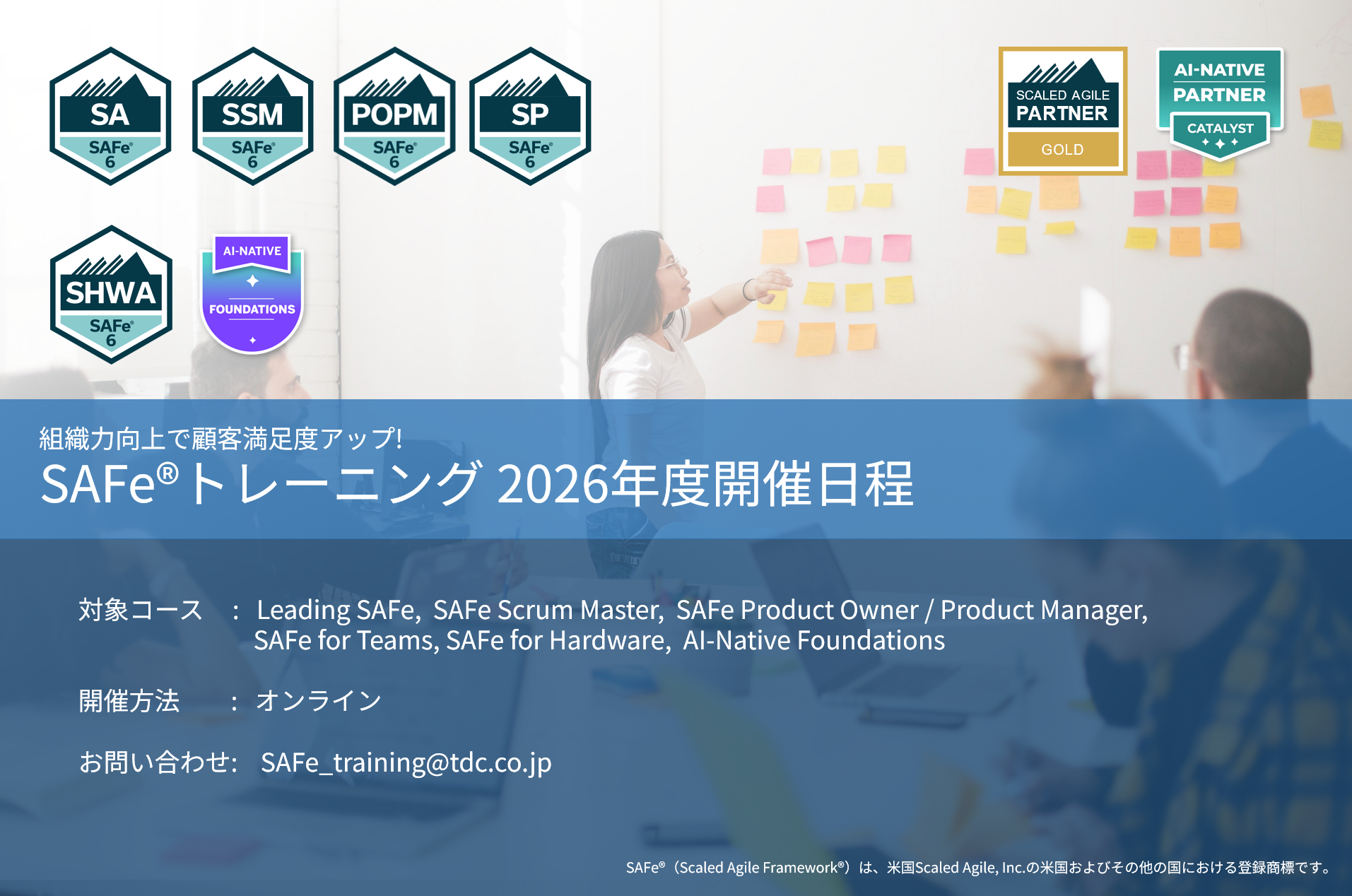 SA
SAFe® 6

SSM
SAFe® 6

POPM
SAFe® 6

SP
SAFe® 6

SCALED AGILE
PARTNER
GOLD

AI-NATIVE
PARTNER
CATALYST

SHWA
SAFe® 6

AI-NATIVE
FOUNDATIONS

組織力向上で顧客満足度アップ!
SAFe® トレーニング 2026年度開催日程

対象コース ： Leading SAFe, SAFe Scrum Master, SAFe Product Owner / Product Manager, SAFe for Teams, SAFe for Hardware, AI-Native Foundations

開催方法 ： オンライン

お問い合わせ： SAFe_training@tdc.co.jp

SAFe®（Scaled Agile Framework®）は、米国Scaled Agile, Inc.の米国およびその他の国における登録商標です。